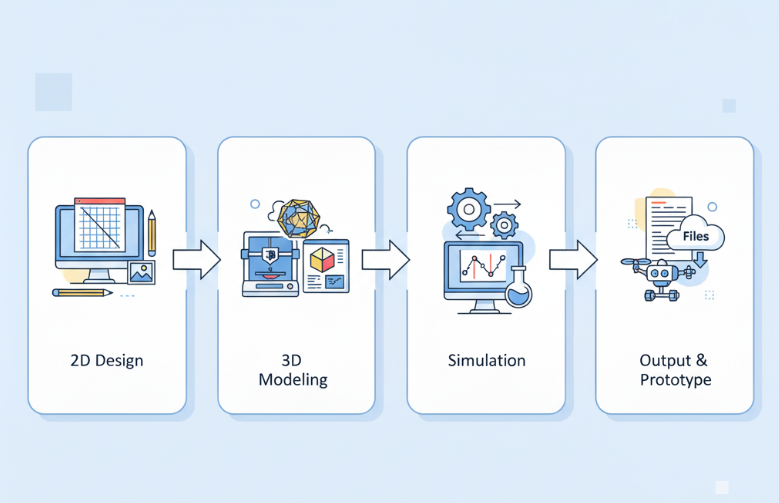 2D Design

3D Modeling

Simulation

Files

Output & Prototype